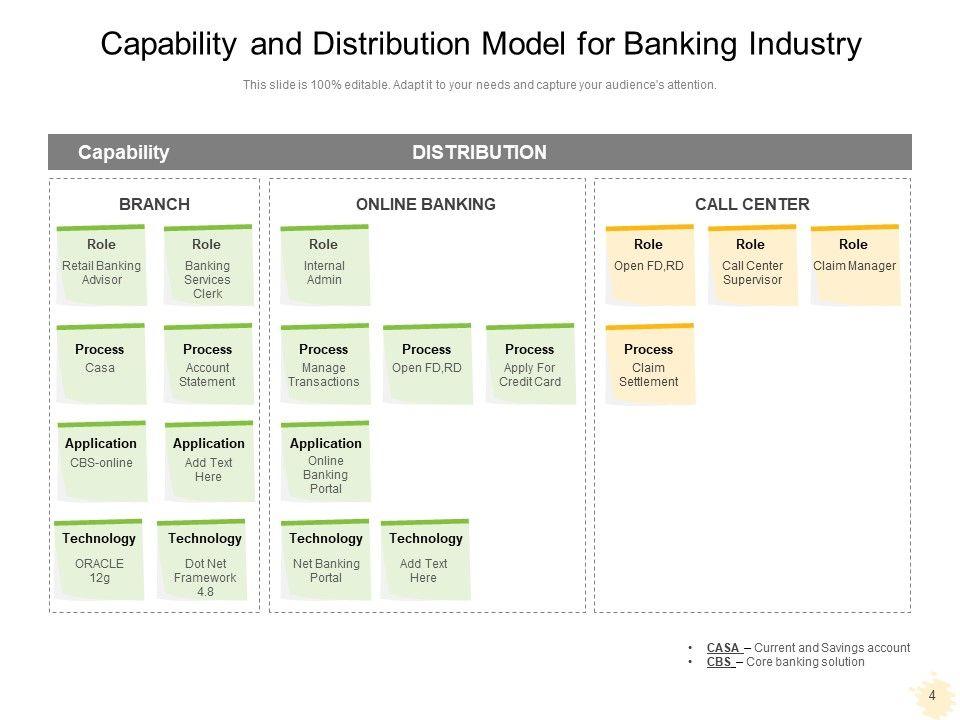 Capability and Distribution Model for Banking Industry

This slide is 100% editable. Adapt it to your needs and capture your audience's attention.

Capability DISTRIBUTION

BRANCH

Role
Retail Banking Advisor

Role
Banking Services Clerk

Process
Casa

Process
Account Statement

Application
CBS-online

Application
Add Text Here

Technology
ORACLE 12g

Technology
Dot Net Framework 4.8

ONLINE BANKING

Role
Internal Admin

Process
Manage Transactions

Process
Open FD,RD

Process
Apply For Credit Card

Application
Online Banking Portal

Technology
Net Banking Portal

Technology
Add Text Here

CALL CENTER

Role
Open FD,RD

Role
Call Center Supervisor

Role
Claim Manager

Process
Claim Settlement

• CASA – Current and Savings account
• CBS – Core banking solution

4